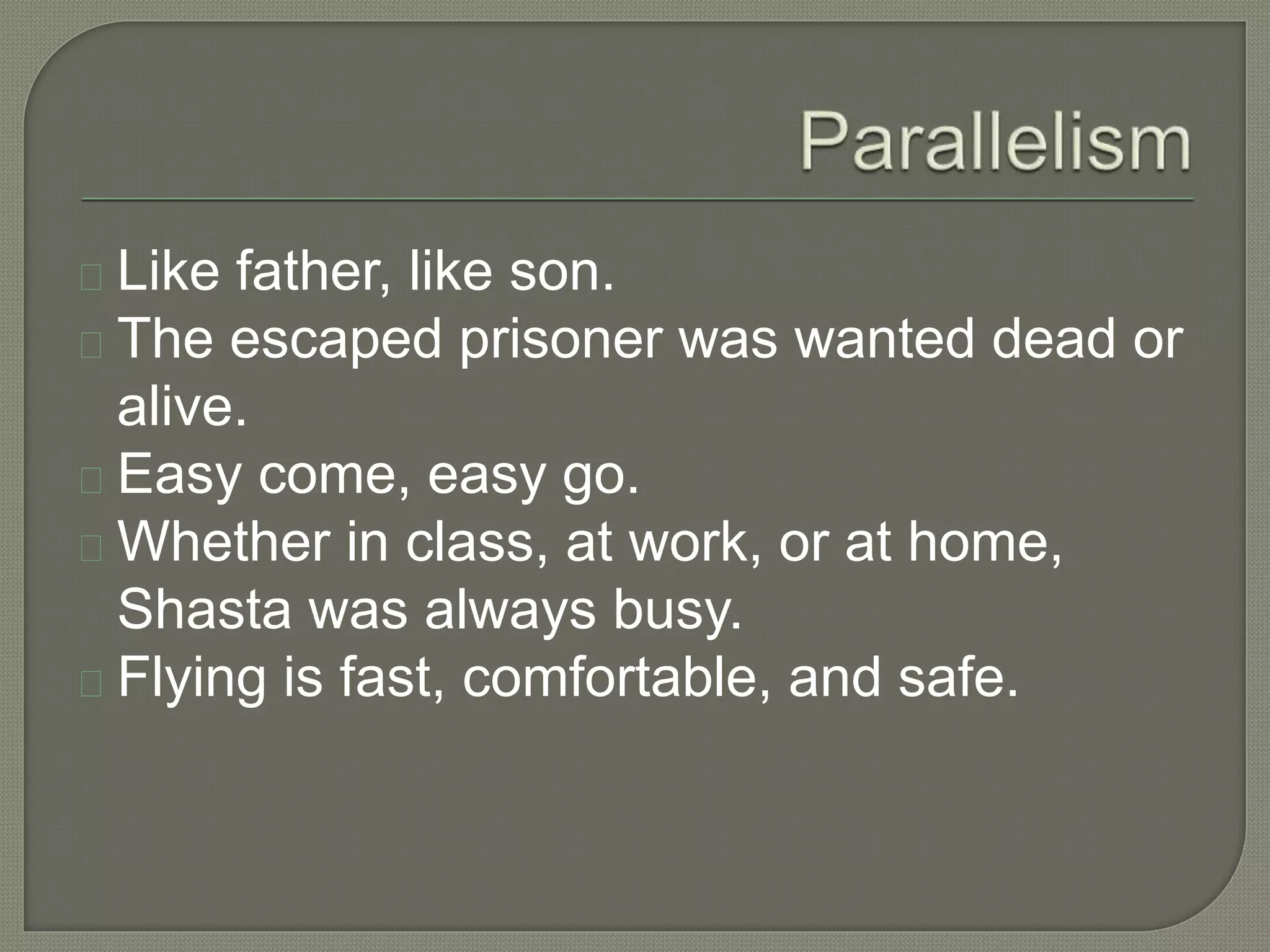 Parallelism

Like father, like son.
The escaped prisoner was wanted dead or alive.
Easy come, easy go.
Whether in class, at work, or at home, Shasta was always busy.
Flying is fast, comfortable, and safe.